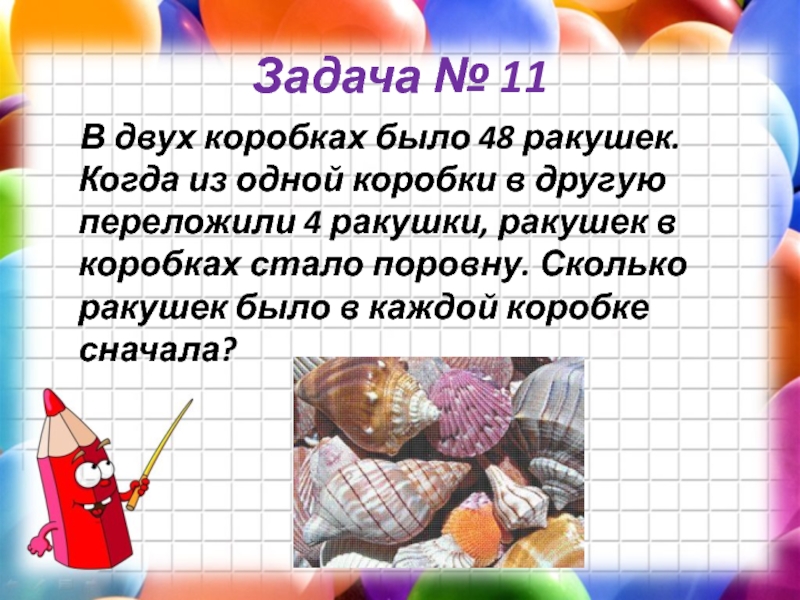 Задача № 11

В двух коробках было 48 ракушек. Когда из одной коробки в другую переложили 4 ракушки, ракушек в коробках стало поровну. Сколько ракушек было в каждой коробке сначала?